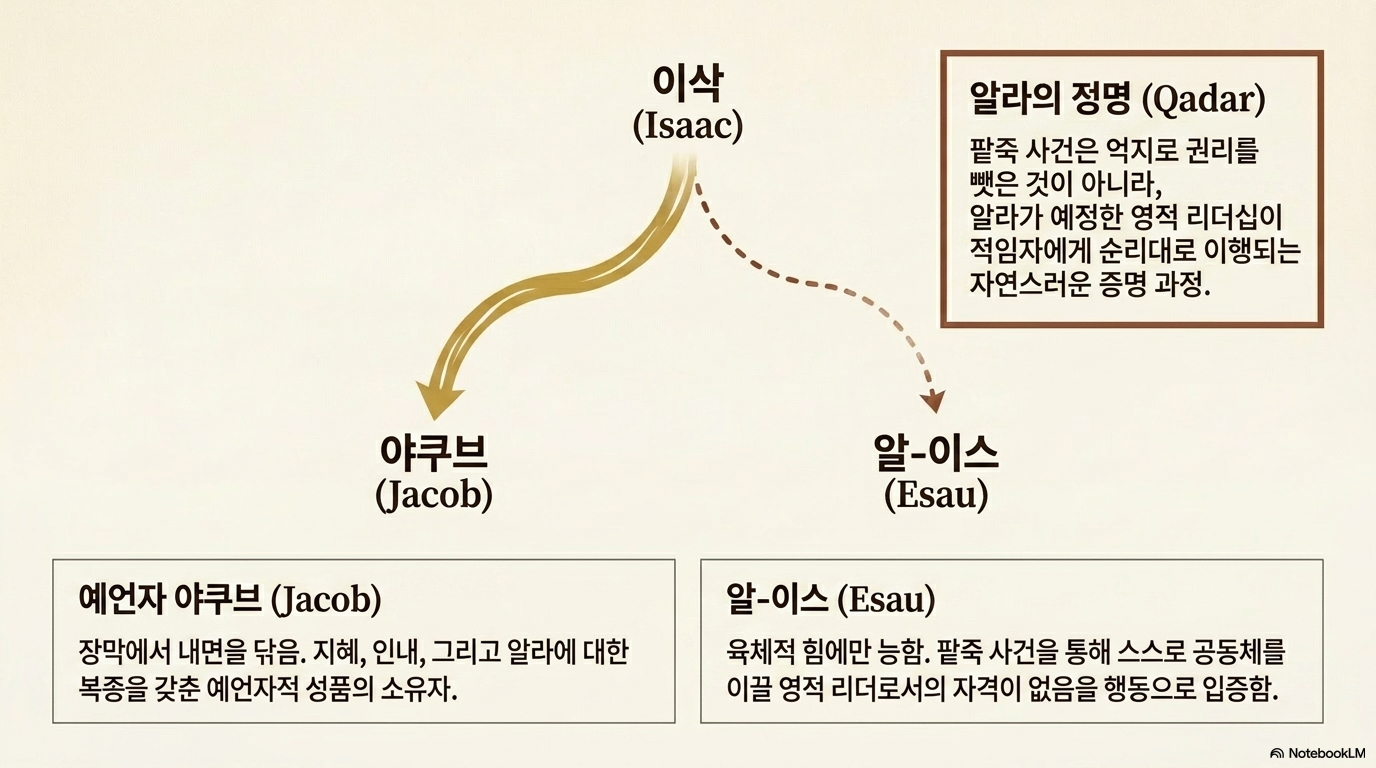 이삭
(Isaac)

알라의 정명 (Qadar)

팥죽 사건은 억지로 권리를 뺏은 것이 아니라, 알라가 예정한 영적 리더십이 적임자에게 순리대로 이행되는 자연스러운 증명 과정.

야쿠브
(Jacob)

알-이스
(Esau)

예언자 야쿠브 (Jacob)

장막에서 내면을 닦음. 지혜, 인내, 그리고 알라에 대한 복종을 갖춘 예언자적 성품의 소유자.

알-이스 (Esau)

육체적 힘에만 능함. 팥죽 사건을 통해 스스로 공동체를 이끌 영적 리더로서의 자격이 없음을 행동으로 입증함.

NotebookLM